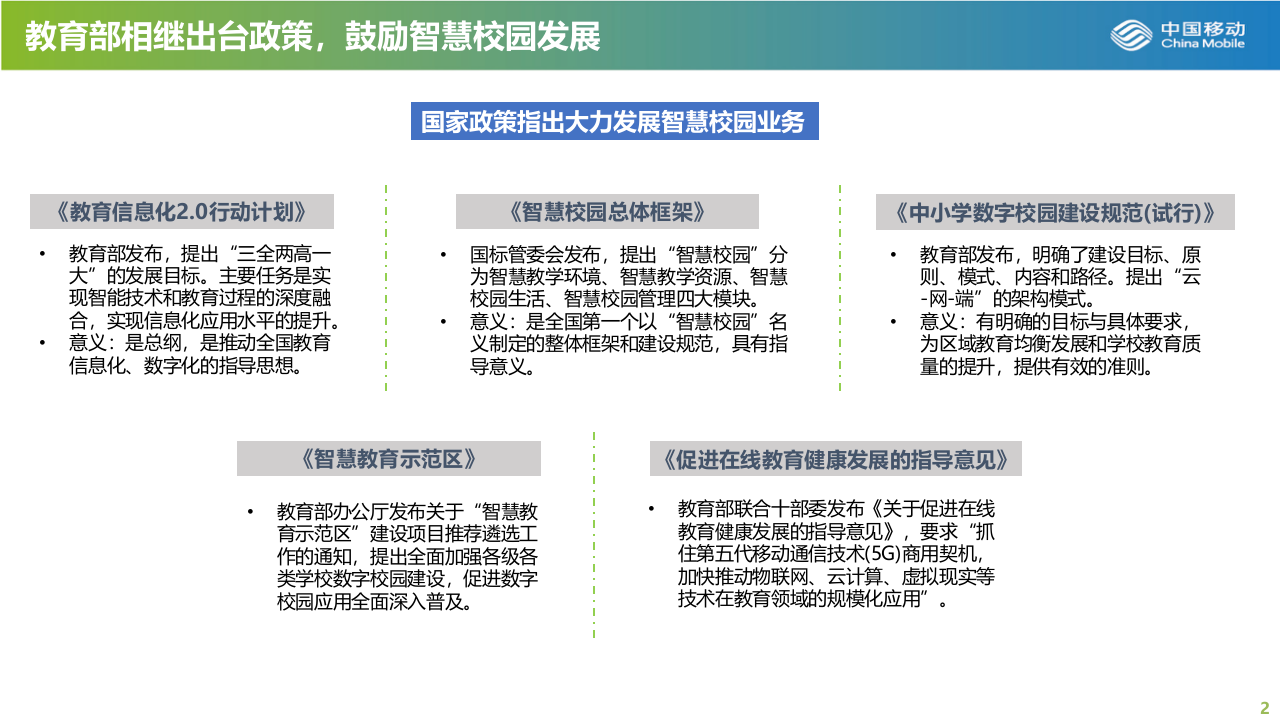 教育部相继出台政策，鼓励智慧校园发展

中国移动
China Mobile

国家政策指出大力发展智慧校园业务

《教育信息化2.0行动计划》

• 教育部发布，提出“三全两高一大”的发展目标。主要任务是实现智能技术和教育过程的深度融合，实现信息化应用水平的提升。
• 意义：是总纲，是推动全国教育信息化、数字化的指导思想。

《智慧校园总体框架》

• 国标管委会发布，提出“智慧校园”分为智慧教学环境、智慧教学资源、智慧校园生活、智慧校园管理四大模块。
• 意义：是全国第一个以“智慧校园”名义制定的整体框架和建设规范，具有指导意义。

《中小学数字校园建设规范(试行)》

• 教育部发布，明确了建设目标、原则、模式、内容和路径。提出“云-网-端”的架构模式。
• 意义：有明确的目标与具体要求，为区域教育均衡发展和学校教育质量的提升，提供有效的准则。

《智慧教育示范区》

• 教育部办公厅发布关于“智慧教育示范区”建设项目推荐遴选工作的通知，提出全面加强各级各类学校数字校园建设，促进数字校园应用全面深入普及。

《促进在线教育健康发展的指导意见》

• 教育部联合十部委发布《关于促进在线教育健康发展的指导意见》，要求“抓住第五代移动通信技术(5G)商用契机，加快推动物联网、云计算、虚拟现实等技术在教育领域的规模化应用”。

2